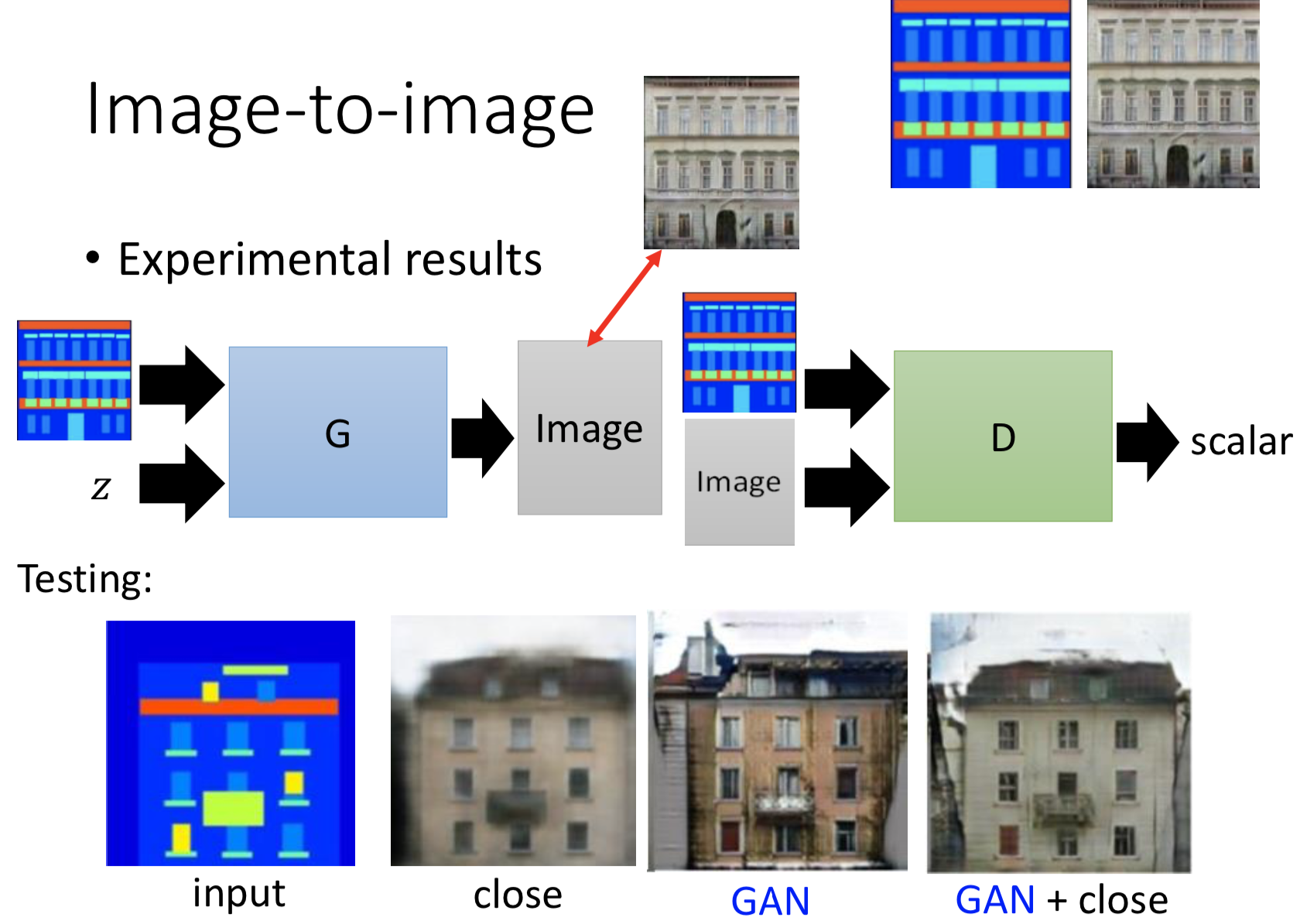 Image-to-image

• Experimental results

$z$

G

Image

Image

D

scalar

Testing:

input

close

GAN

GAN + close